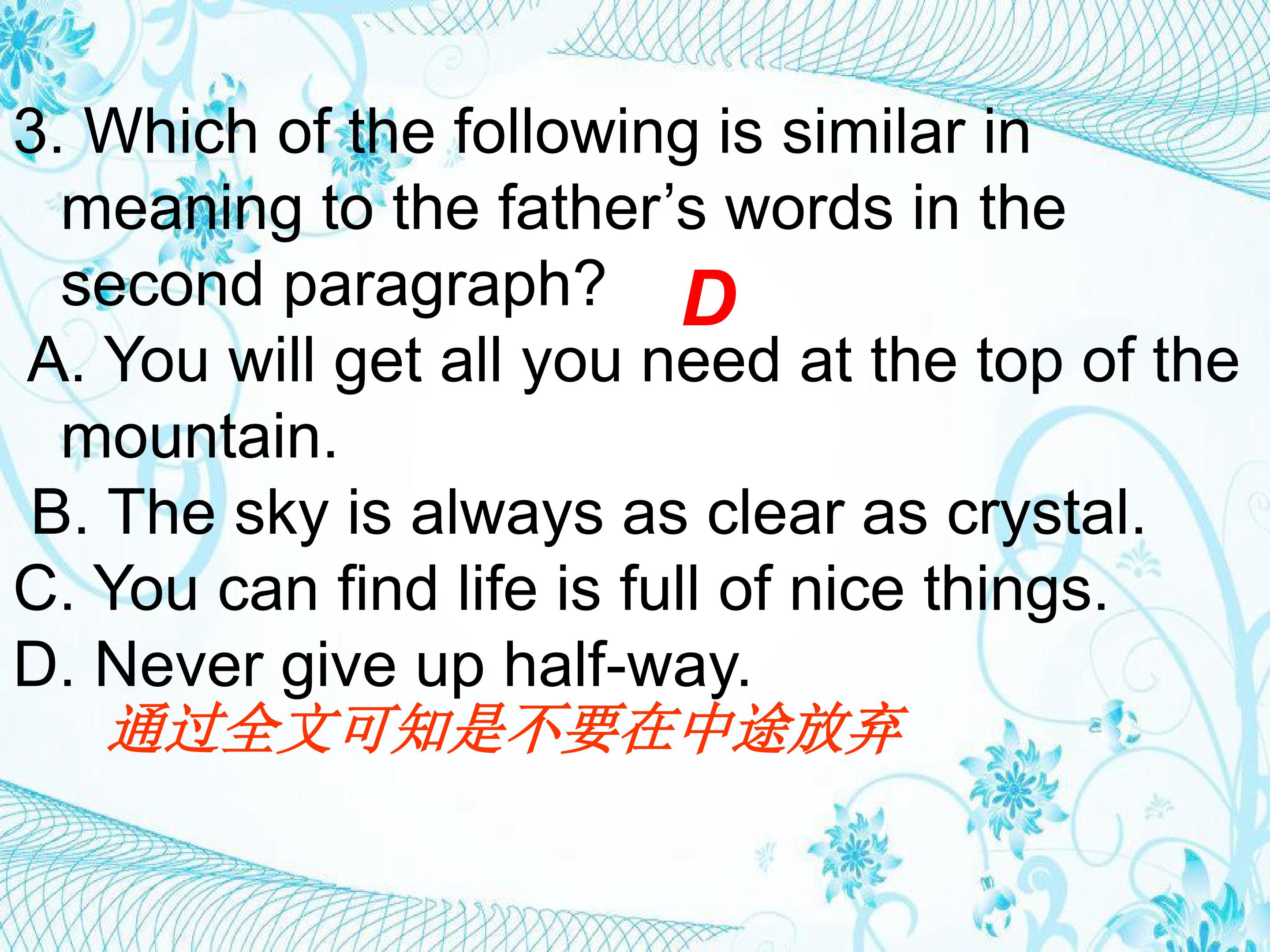 3. Which of the following is similar in meaning to the father's words in the second paragraph?

D

A. You will get all you need at the top of the mountain.

B. The sky is always as clear as crystal.

C. You can find life is full of nice things.

D. Never give up half-way.

通过全文可知是不要在中途放弃